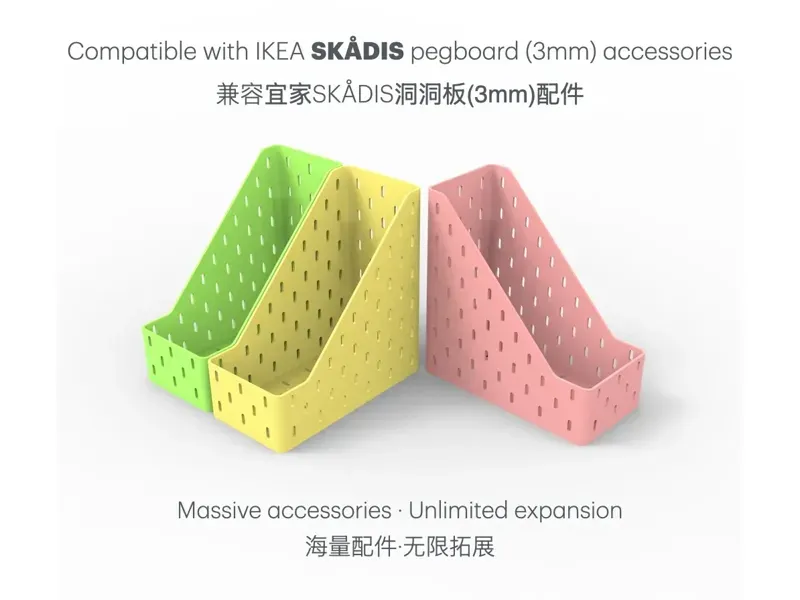 Compatible with IKEA SKÅDIS pegboard (3mm) accessories
兼容宜家SKÅDIS洞洞板(3mm)配件

Massive accessories · Unlimited expansion
海量配件·无限拓展